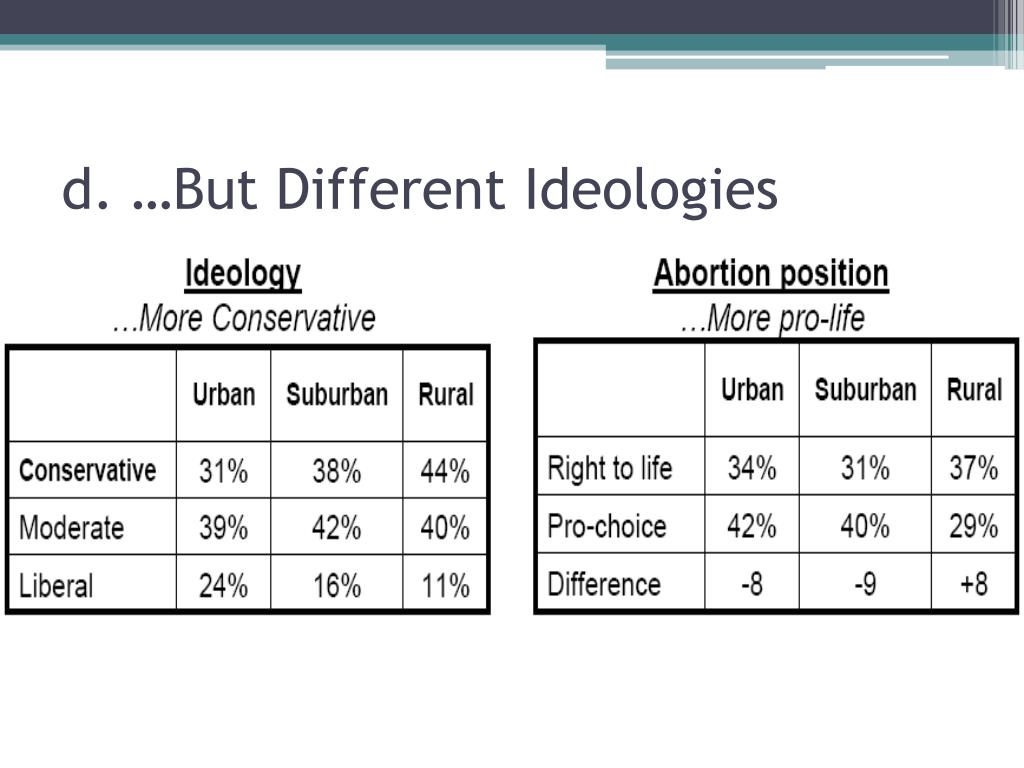 d. …But Different Ideologies

Ideology
…More Conservative

| | Urban | Suburban | Rural |
|---|---|---|---|
| Conservative | 31% | 38% | 44% |
| Moderate | 39% | 42% | 40% |
| Liberal | 24% | 16% | 11% |

Abortion position
…More pro-life

| | Urban | Suburban | Rural |
|---|---|---|---|
| Right to life | 34% | 31% | 37% |
| Pro-choice | 42% | 40% | 29% |
| Difference | -8 | -9 | +8 |